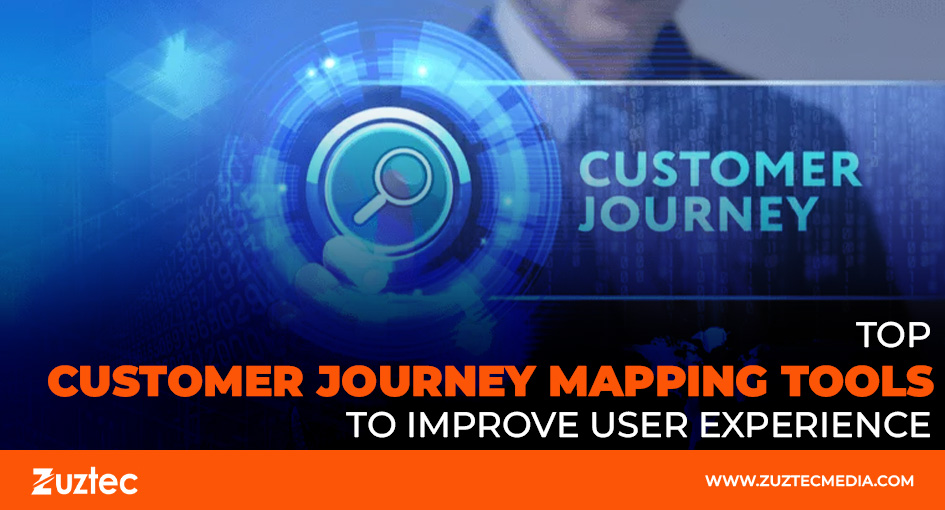 CUSTOMER JOURNEY

TOP
CUSTOMER JOURNEY MAPPING TOOLS
TO IMPROVE USER EXPERIENCE

zuztec

WWW.ZUZTECMEDIA.COM